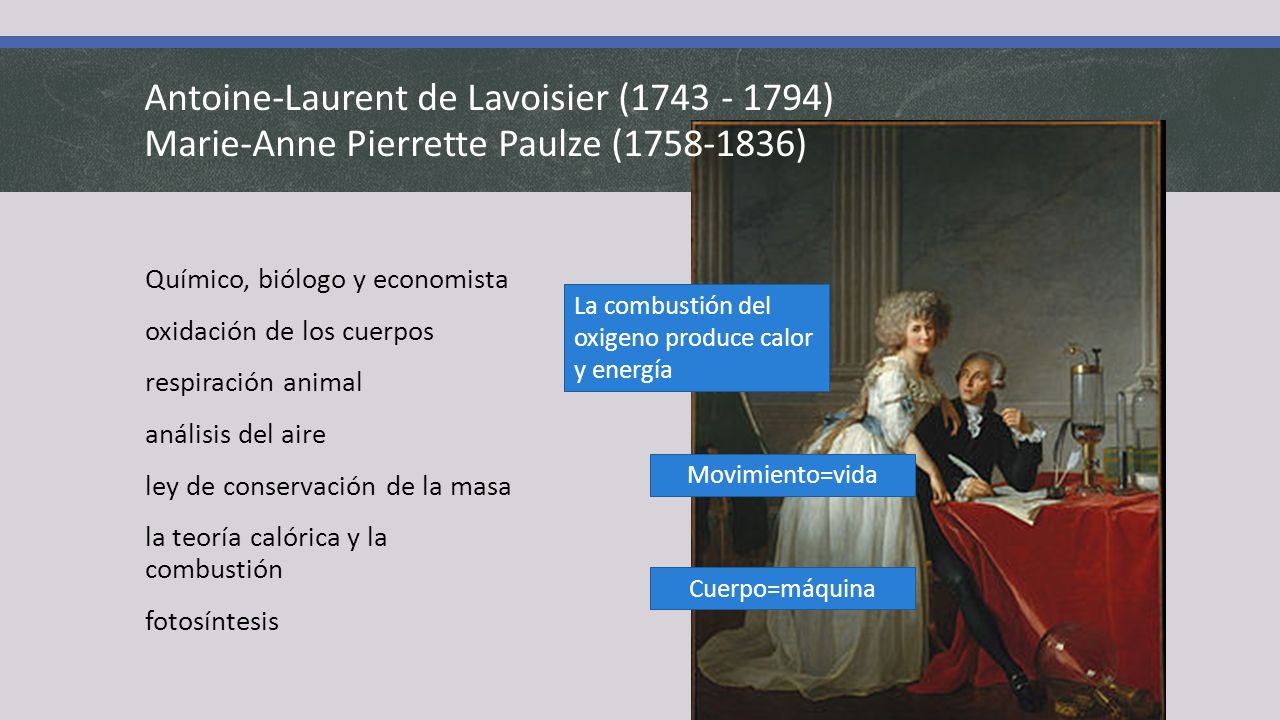 Antoine-Laurent de Lavoisier (1743 - 1794)
Marie-Anne Pierrette Paulze (1758-1836)

Químico, biólogo y economista

oxidación de los cuerpos

respiración animal

análisis del aire

ley de conservación de la masa

la teoría calórica y la combustión

fotosíntesis

La combustión del oxigeno produce calor y energía

Movimiento=vida

Cuerpo=máquina